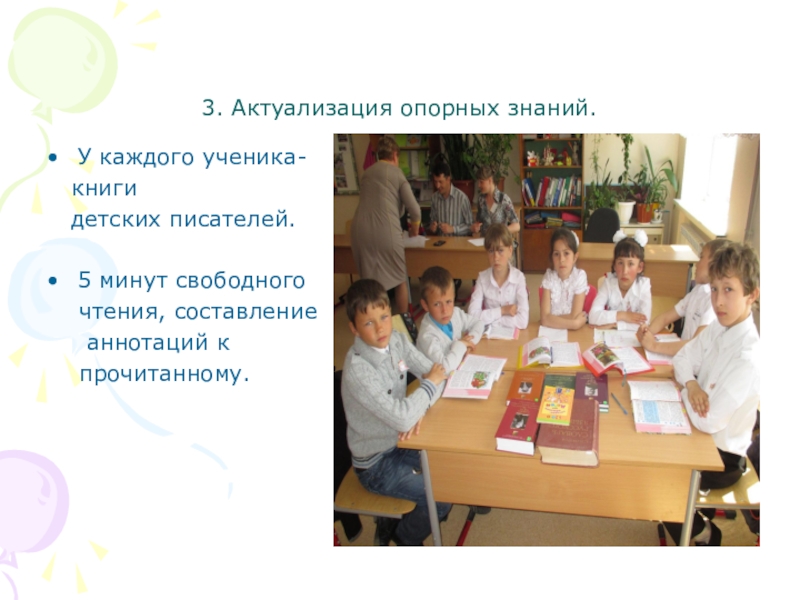 3. Актуализация опорных знаний.

• У каждого ученика- книги детских писателей.

• 5 минут свободного чтения, составление аннотаций к прочитанному.